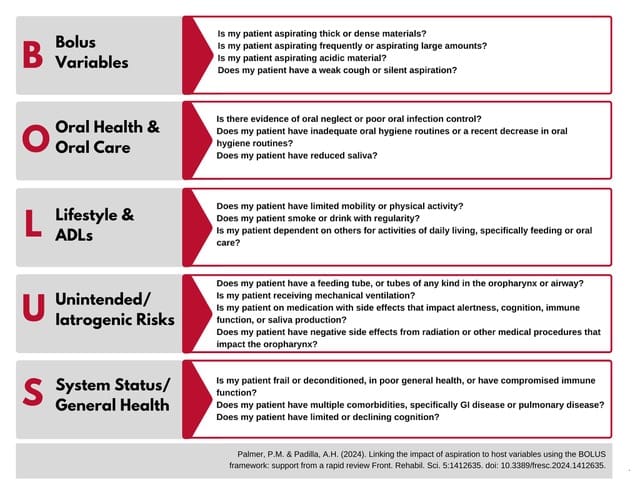 B Bolus Variables

Is my patient aspirating thick or dense materials?
Is my patient aspirating frequently or aspirating large amounts?
Is my patient aspirating acidic material?
Does my patient have a weak cough or silent aspiration?

O Oral Health & Oral Care

Is there evidence of oral neglect or poor oral infection control?
Does my patient have inadequate oral hygiene routines or a recent decrease in oral hygiene routines?
Does my patient have reduced saliva?

L Lifestyle & ADLs

Does my patient have limited mobility or physical activity?
Does my patient smoke or drink with regularity?
Is my patient dependent on others for activities of daily living, specifically feeding or oral care?

U Unintended/ Iatrogenic Risks

Does my patient have a feeding tube, or tubes of any kind in the oropharynx or airway?
Is my patient receiving mechanical ventilation?
Is my patient on medication with side effects that impact alertness, cognition, immune function, or saliva production?
Does my patient have negative side effects from radiation or other medical procedures that impact the oropharynx?

S System Status/ General Health

Is my patient frail or deconditioned, in poor general health, or have compromised immune function?
Does my patient have multiple comorbidities, specifically GI disease or pulmonary disease?
Does my patient have limited or declining cognition?

Palmer, P.M. & Padilla, A.H. (2024). Linking the impact of aspiration to host variables using the BOLUS framework: support from a rapid review Front. Rehabil. Sci. 5:1412635. doi: 10.3389/fresc.2024.1412635.